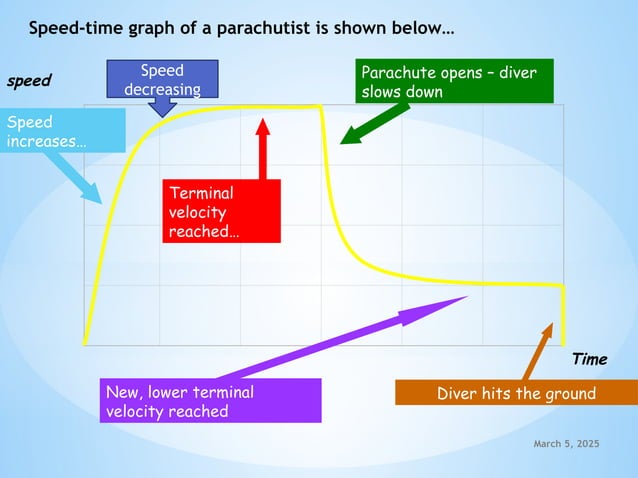 Speed-time graph of a parachutist is shown below…

speed

Speed decreasing

Parachute opens – diver slows down

Speed increases…

Terminal velocity reached…

Time

New, lower terminal velocity reached

Diver hits the ground

March 5, 2025